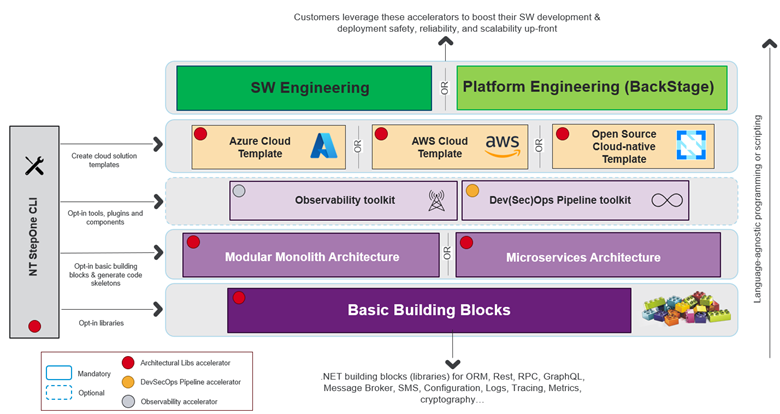 Customers leverage these accelerators to boost their SW development & deployment safety, reliability, and scalability up-front

SW Engineering

OR

Platform Engineering (BackStage)

NT StepOne CLI

Create cloud solution templates

Azure Cloud Template

OR

AWS Cloud Template

aws

OR

Open Source Cloud-native Template

Opt-in tools, plugins and components

Observability toolkit

Dev(Sec)Ops Pipeline toolkit

Opt-in basic building blocks & generate code skeletons

Modular Monolith Architecture

OR

Microservices Architecture

Opt-in libraries

Basic Building Blocks

Language-agnostic programming or scripting

Mandatory

Optional

Architectural Libs accelerator

DevSecOps Pipeline accelerator

Observability accelerator

.NET building blocks (libraries) for ORM, Rest, RPC, GraphQL, Message Broker, SMS, Configuration, Logs, Tracing, Metrics, cryptography…